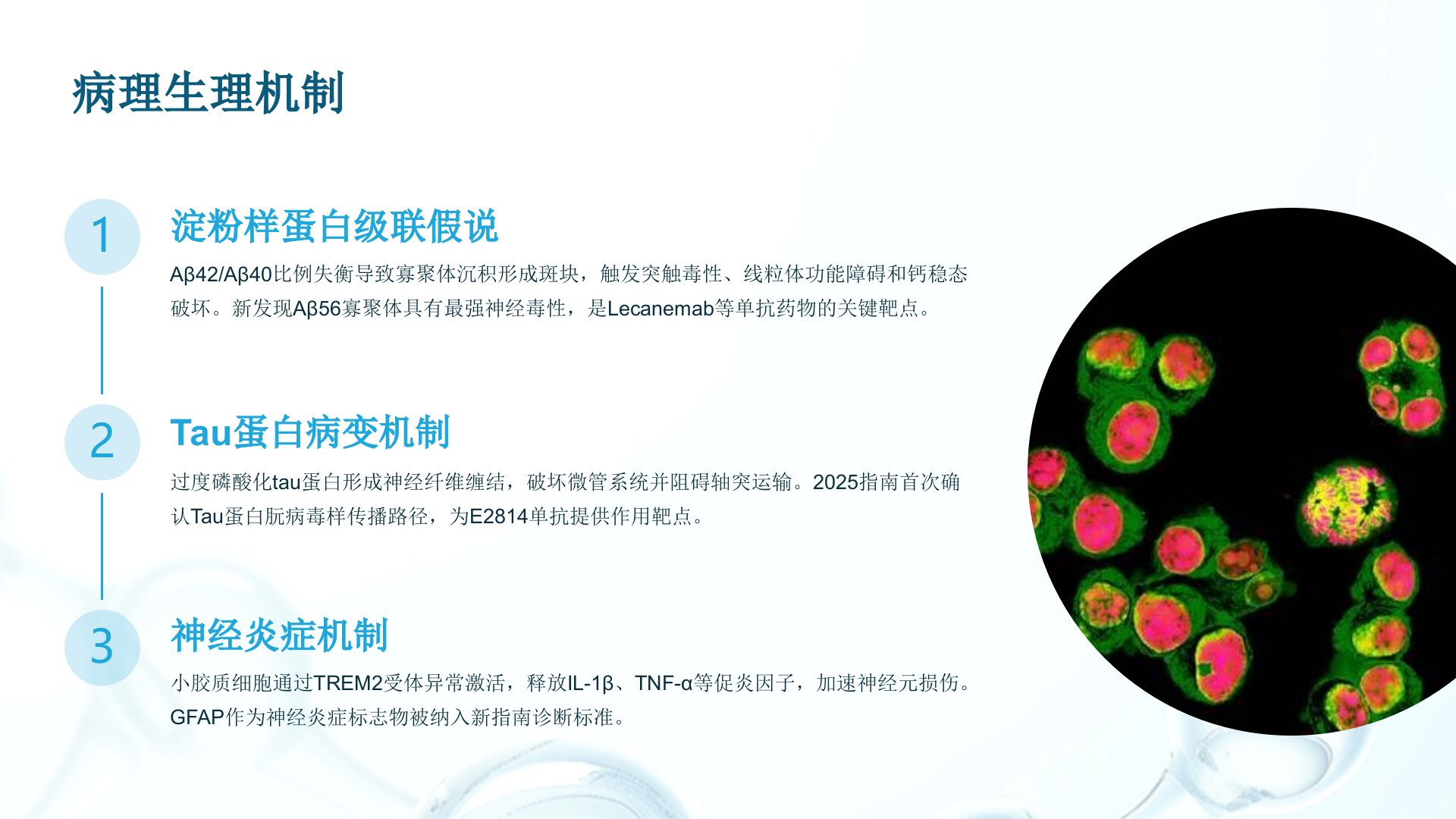 病理生理机制

1

淀粉样蛋白级联假说

Aβ42/Aβ40比例失衡导致寡聚体沉积形成斑块，触发突触毒性、线粒体功能障碍和钙稳态破坏。新发现Aβ56寡聚体具有最强神经毒性，是Lecanemab等单抗药物的关键靶点。

2

Tau蛋白病变机制

过度磷酸化tau蛋白形成神经纤维缠结，破坏微管系统并阻碍轴突运输。2025指南首次确认Tau蛋白朊病毒样传播路径，为E2814单抗提供作用靶点。

3

神经炎症机制

小胶质细胞通过TREM2受体异常激活，释放IL-1β、TNF-α等促炎因子，加速神经元损伤。GFAP作为神经炎症标志物被纳入新指南诊断标准。